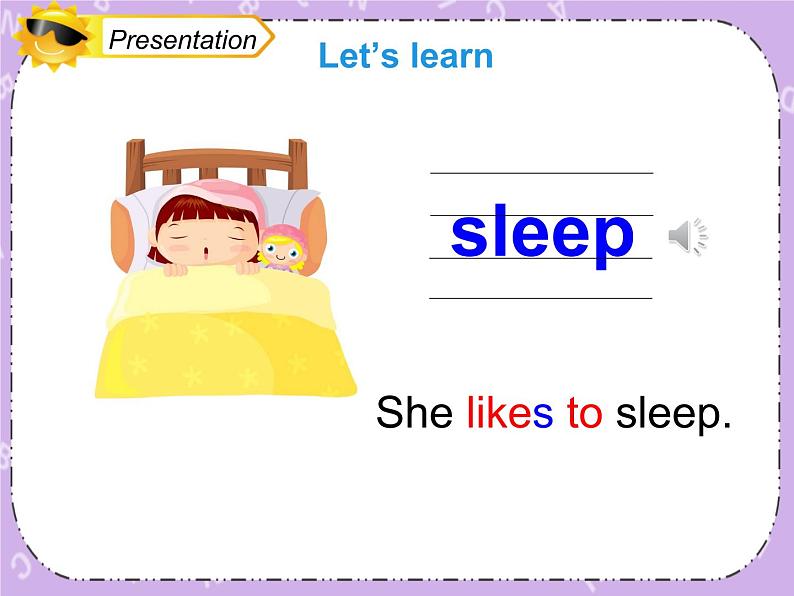 Presentation

Let's learn

sleep

She likes to sleep.